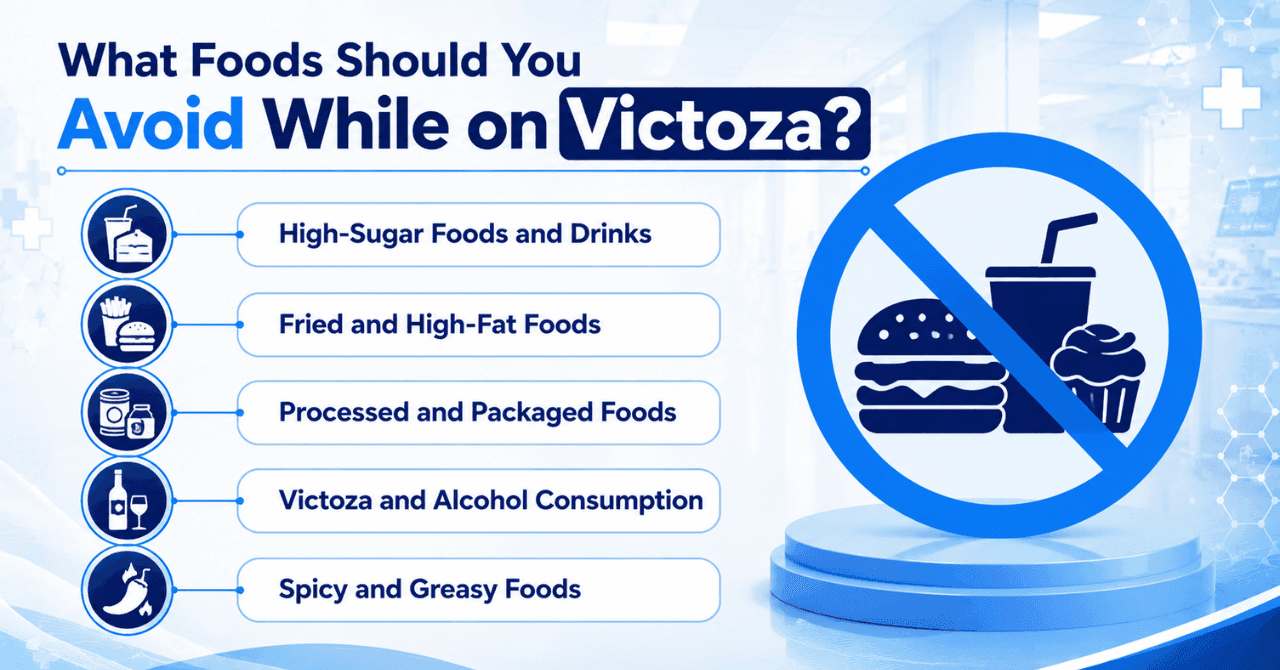 What Foods Should You Avoid While on Victoza?

High-Sugar Foods and Drinks

Fried and High-Fat Foods

Processed and Packaged Foods

Victoza and Alcohol Consumption

Spicy and Greasy Foods